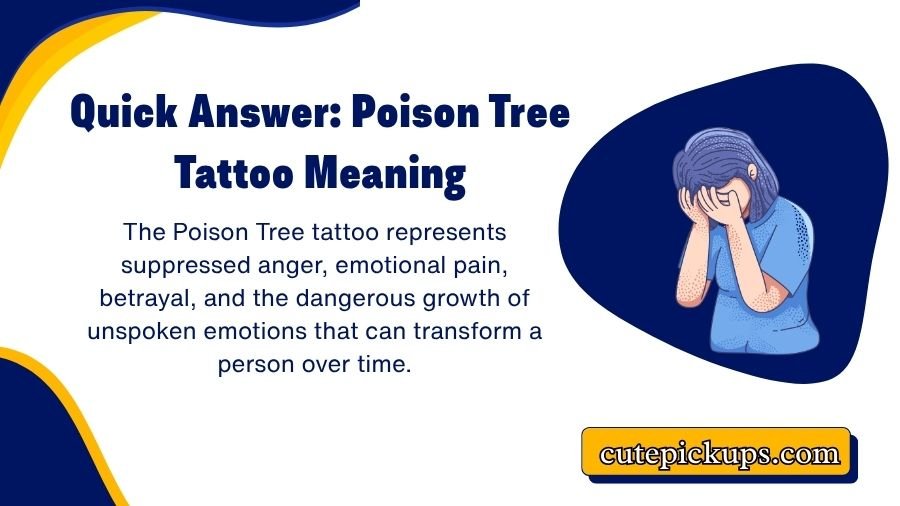 Quick Answer: Poison Tree Tattoo Meaning

The Poison Tree tattoo represents suppressed anger, emotional pain, betrayal, and the dangerous growth of unspoken emotions that can transform a person over time.

cutepickups.com